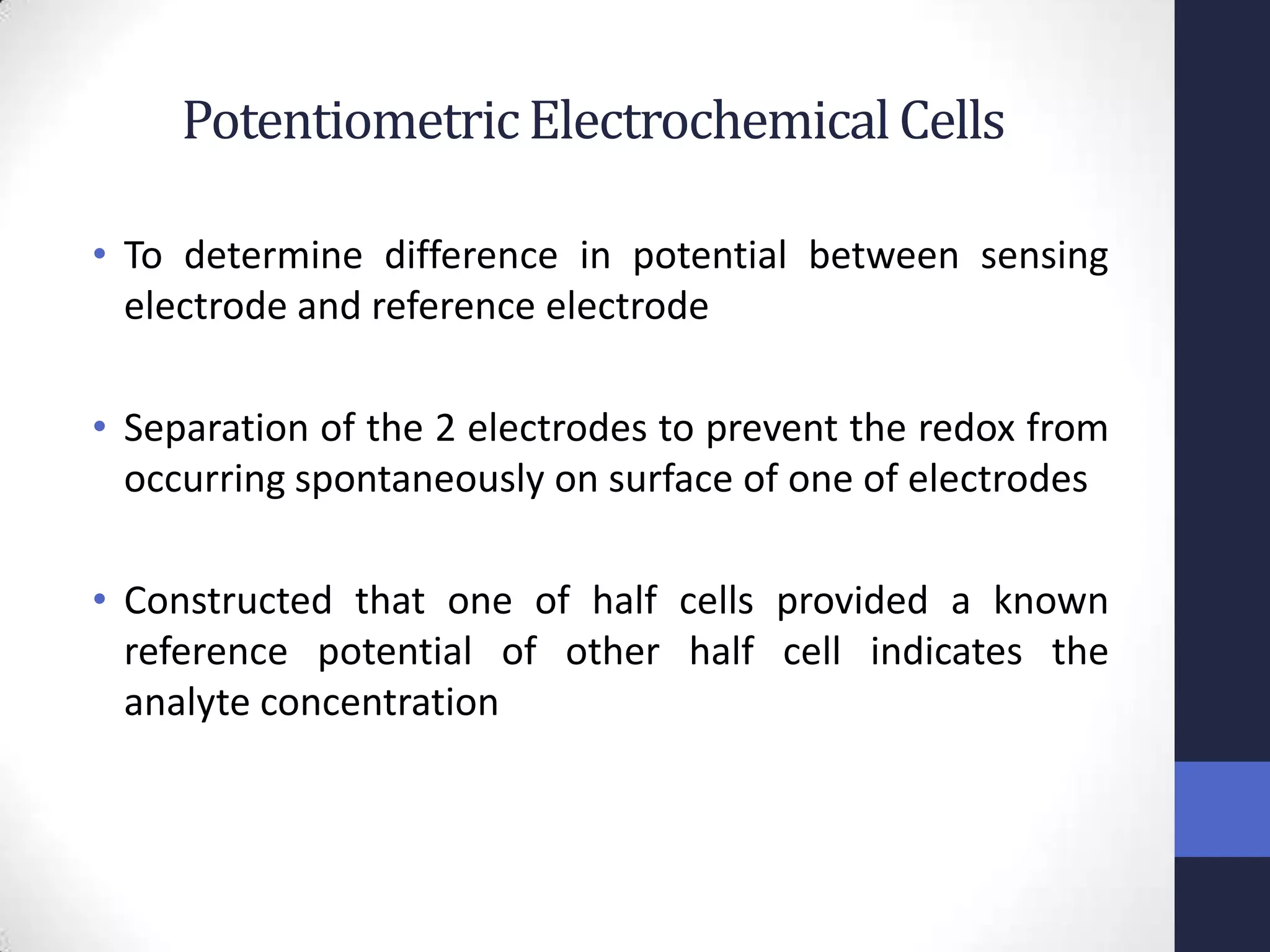 Potentiometric Electrochemical Cells

• To determine difference in potential between sensing electrode and reference electrode

• Separation of the 2 electrodes to prevent the redox from occurring spontaneously on surface of one of electrodes

• Constructed that one of half cells provided a known reference potential of other half cell indicates the analyte concentration